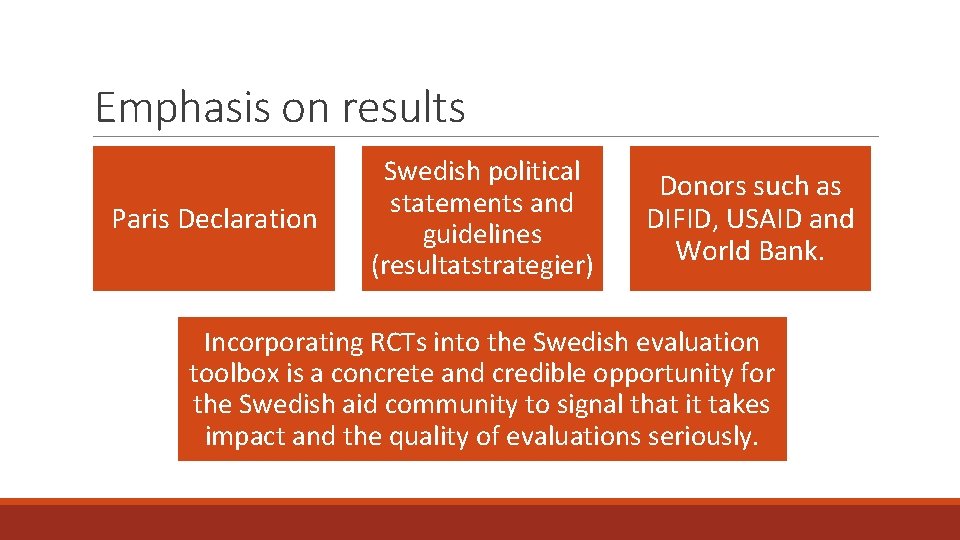 Emphasis on results

Paris Declaration

Swedish political statements and guidelines (resultatstrategier)

Donors such as DIFID, USAID and World Bank.

Incorporating RCTs into the Swedish evaluation toolbox is a concrete and credible opportunity for the Swedish aid community to signal that it takes impact and the quality of evaluations seriously.